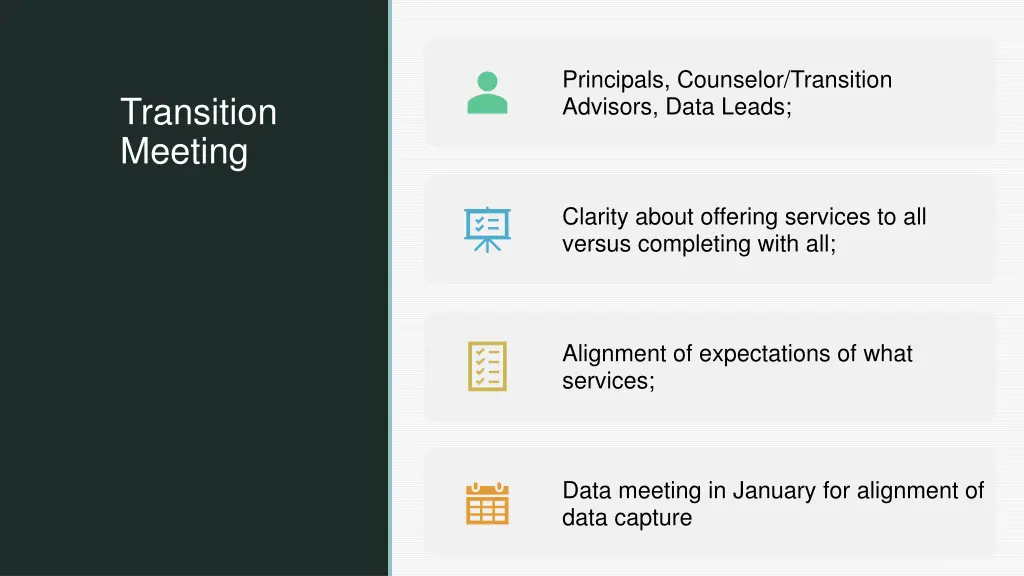 Transition Meeting

Principals, Counselor/Transition Advisors, Data Leads;

Clarity about offering services to all versus completing with all;

Alignment of expectations of what services;

Data meeting in January for alignment of data capture